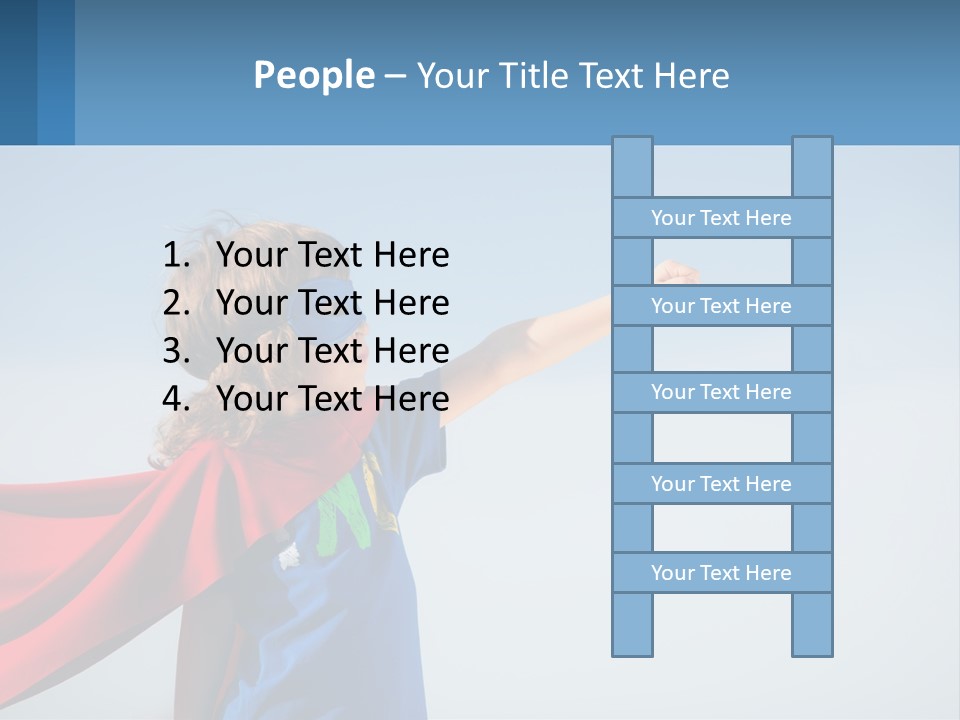 People – Your Title Text Here

1. Your Text Here
2. Your Text Here
3. Your Text Here
4. Your Text Here

Your Text Here

Your Text Here

Your Text Here

Your Text Here

Your Text Here